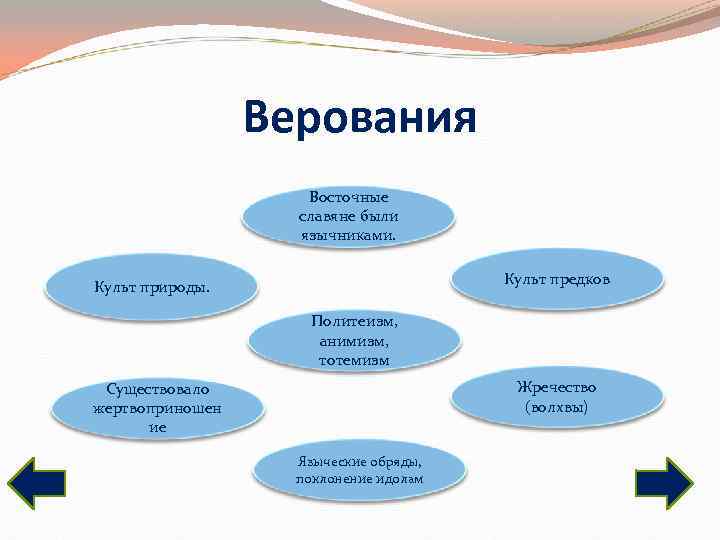 Верования

Восточные славяне были язычниками.

Культ природы.

Культ предков

Политеизм, анимизм, тотемизм

Существовало жертвоприношение

Жречество (волхвы)

Языческие обряды, поклонение идолам